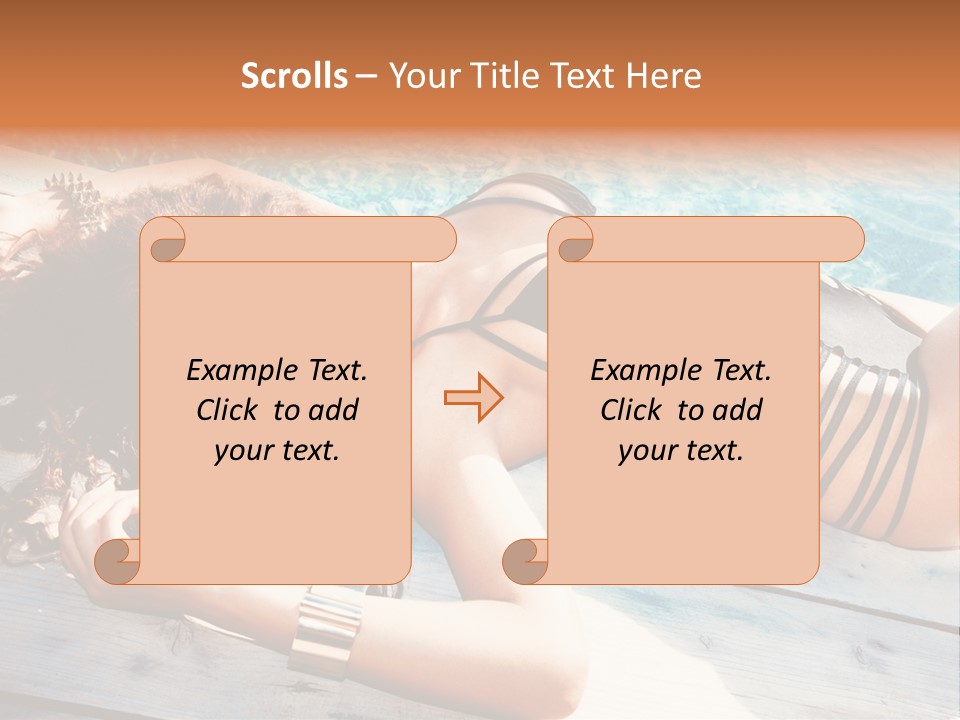 Scrolls – Your Title Text Here

Example Text. Click to add your text.

Example Text. Click to add your text.